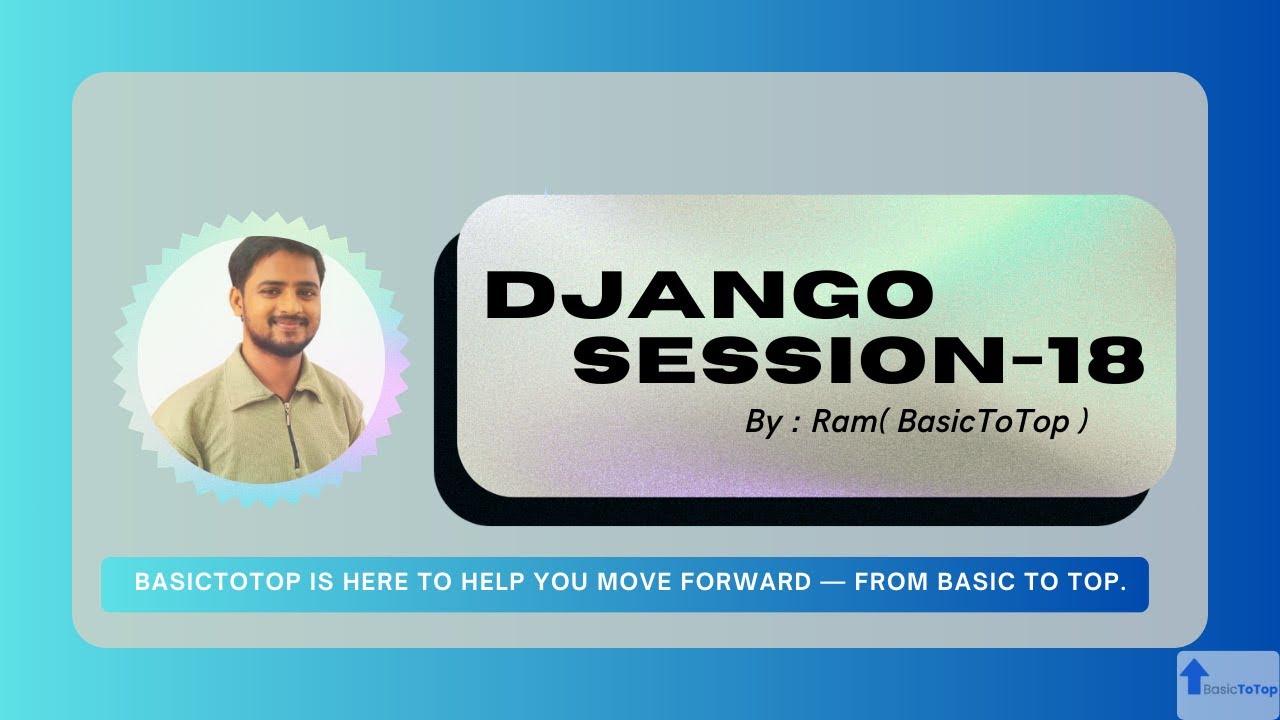 DJANGO
SESSION-18

By : Ram( BasicToTop )

BASICTOTOP IS HERE TO HELP YOU MOVE FORWARD — FROM BASIC TO TOP.

BasicToTop